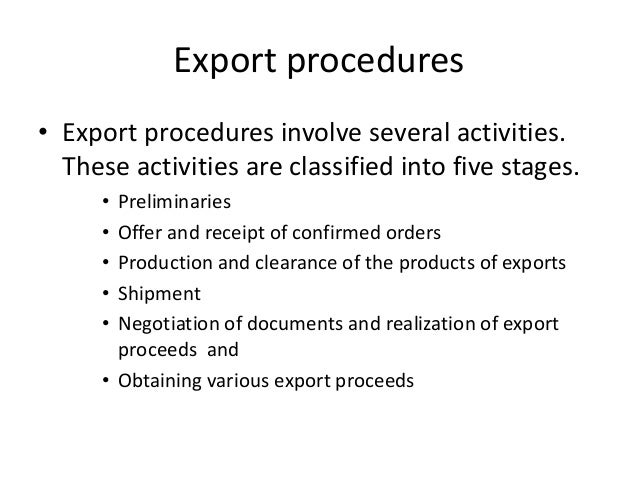 Export procedures

• Export procedures involve several activities. These activities are classified into five stages.

• Preliminaries
• Offer and receipt of confirmed orders
• Production and clearance of the products of exports
• Shipment
• Negotiation of documents and realization of export proceeds and
• Obtaining various export proceeds